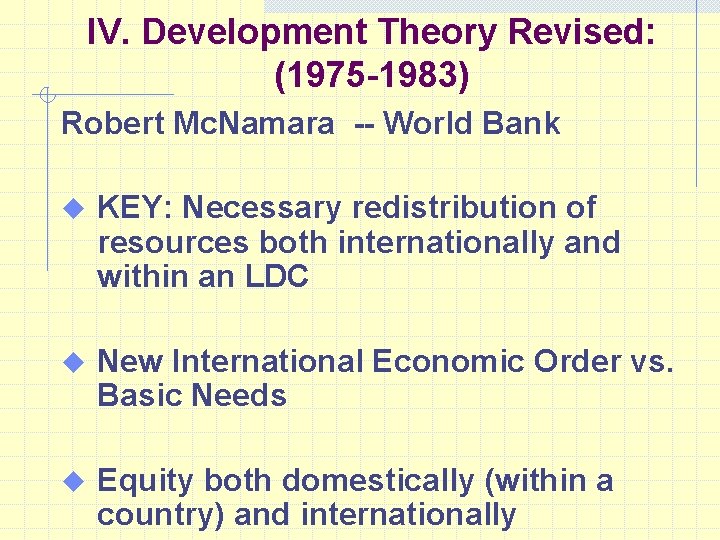 IV. Development Theory Revised: (1975-1983)

Robert McNamara -- World Bank

KEY: Necessary redistribution of resources both internationally and within an LDC

New International Economic Order vs. Basic Needs

Equity both domestically (within a country) and internationally